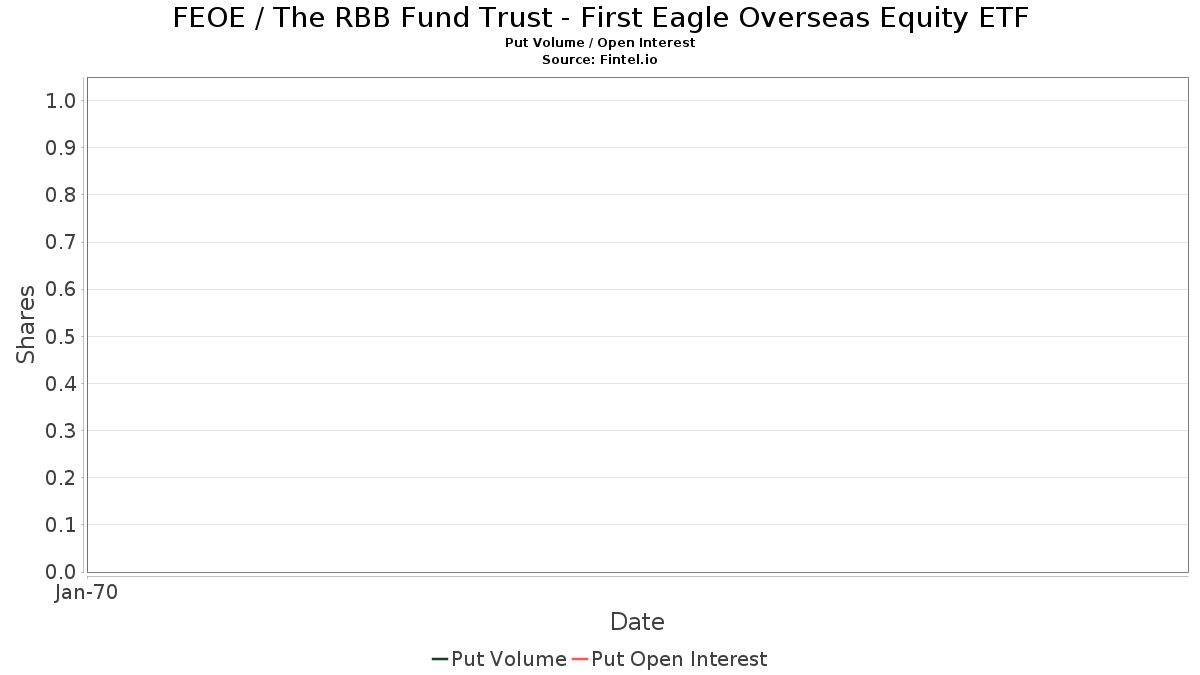 FEOE / The RBB Fund Trust - First Eagle Overseas Equity ETF
Put Volume / Open Interest
Source: Fintel.io

Shares

1.0
0.9
0.8
0.7
0.6
0.5
0.4
0.3
0.2
0.1
0.0

Jan-70

Date

Put Volume
Put Open Interest